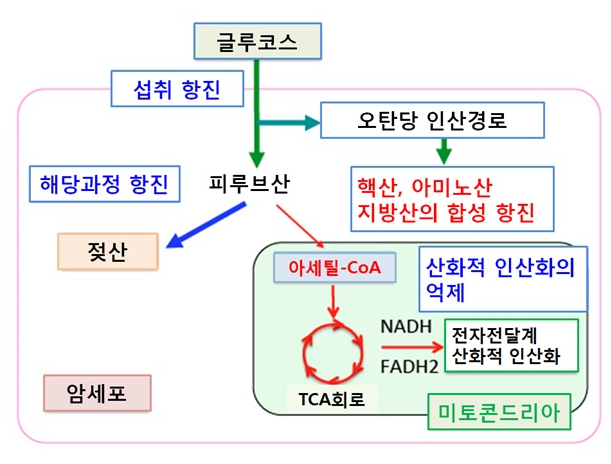 글루코스

섭취 항진

오탄당 인산경로

해당과정 항진

피루브산

핵산, 아미노산 지방산의 합성 항진

젖산

아세틸-CoA

산화적 인산화의 억제

NADH

FADH2

전자전달계 산화적 인산화

TCA회로

암세포

미토콘드리아